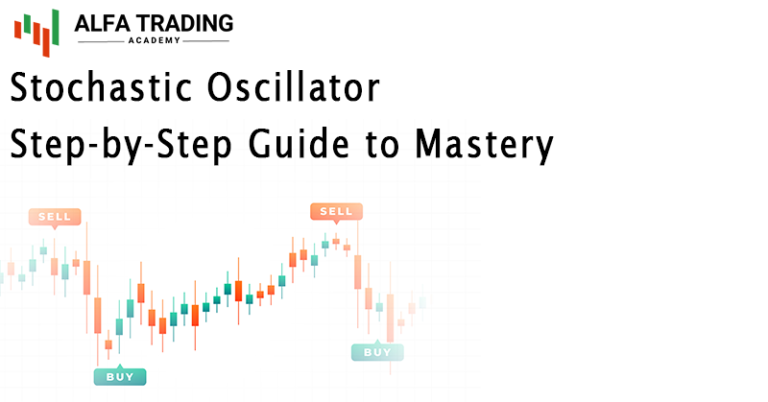 ALFA TRADING
ACADEMY

Stochastic Oscillator
Step-by-Step Guide to Mastery

SELL
SELL
BUY
BUY